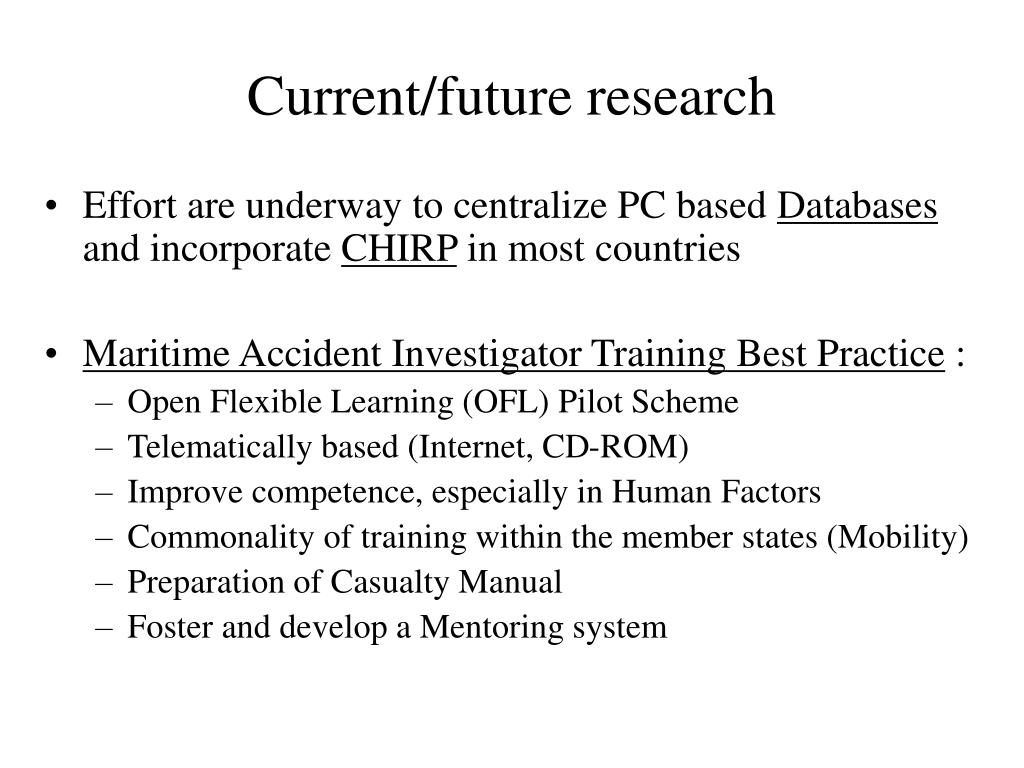 Current/future research

• Effort are underway to centralize PC based Databases and incorporate CHIRP in most countries

• Maritime Accident Investigator Training Best Practice :
– Open Flexible Learning (OFL) Pilot Scheme
– Telematically based (Internet, CD-ROM)
– Improve competence, especially in Human Factors
– Commonality of training within the member states (Mobility)
– Preparation of Casualty Manual
– Foster and develop a Mentoring system